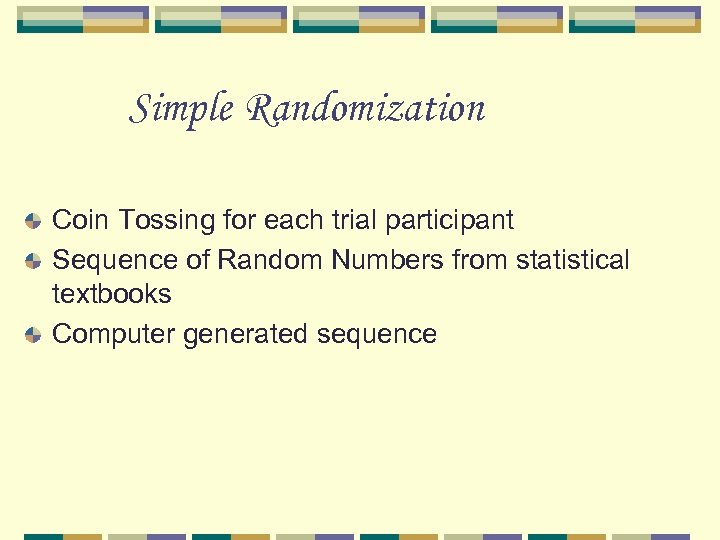 Simple Randomization

Coin Tossing for each trial participant

Sequence of Random Numbers from statistical textbooks

Computer generated sequence